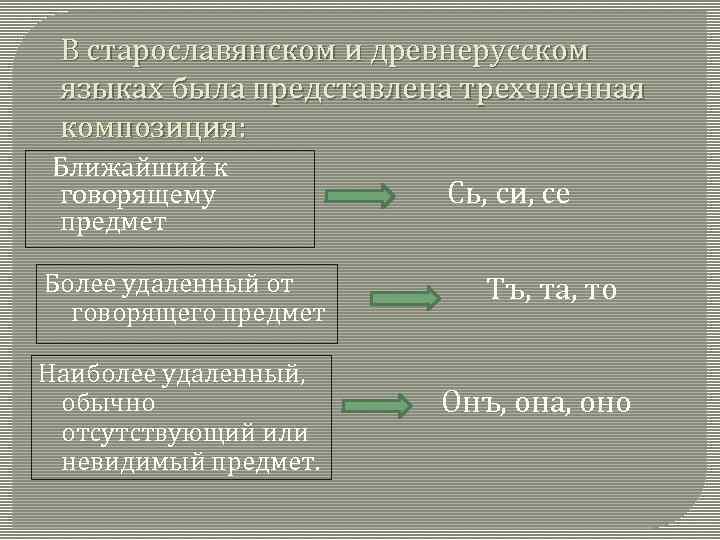 В старославянском и древнерусском языках была представлена трехчленная композиция:

Ближайший к говорящему предмет

Сь, си, се

Более удаленный от говорящего предмет

Тъ, та, то

Наиболее удаленный, обычно отсутствующий или невидимый предмет.

Онъ, она, оно